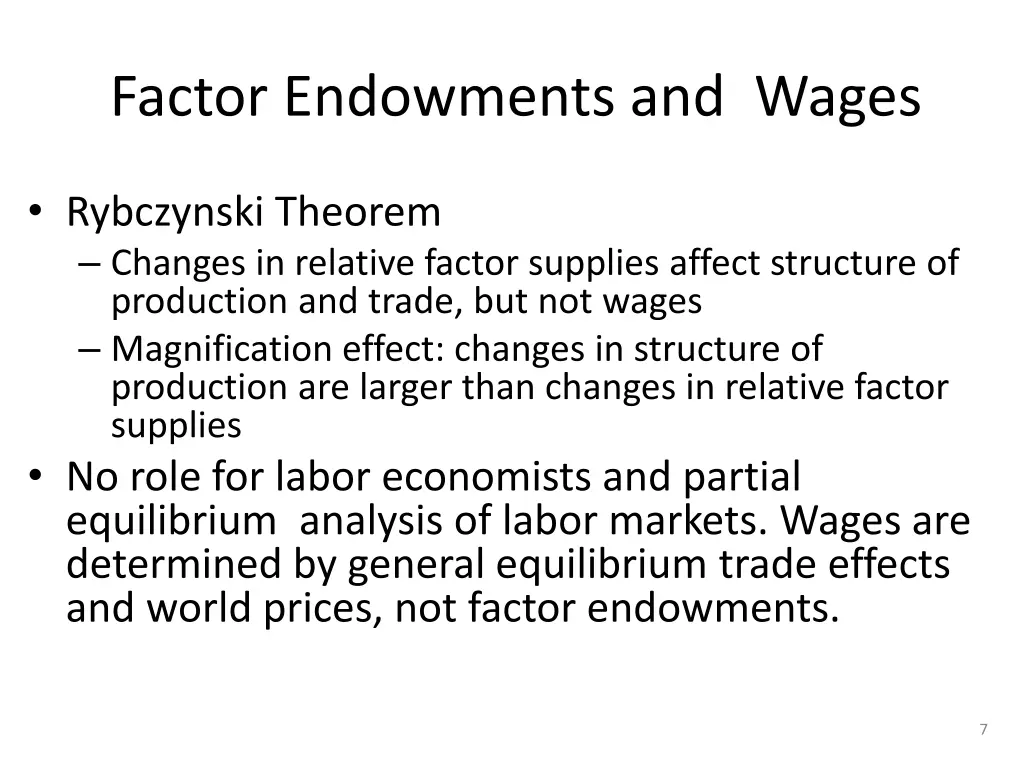 Factor Endowments and Wages

• Rybczynski Theorem
– Changes in relative factor supplies affect structure of production and trade, but not wages
– Magnification effect: changes in structure of production are larger than changes in relative factor supplies
• No role for labor economists and partial equilibrium analysis of labor markets. Wages are determined by general equilibrium trade effects and world prices, not factor endowments.

7